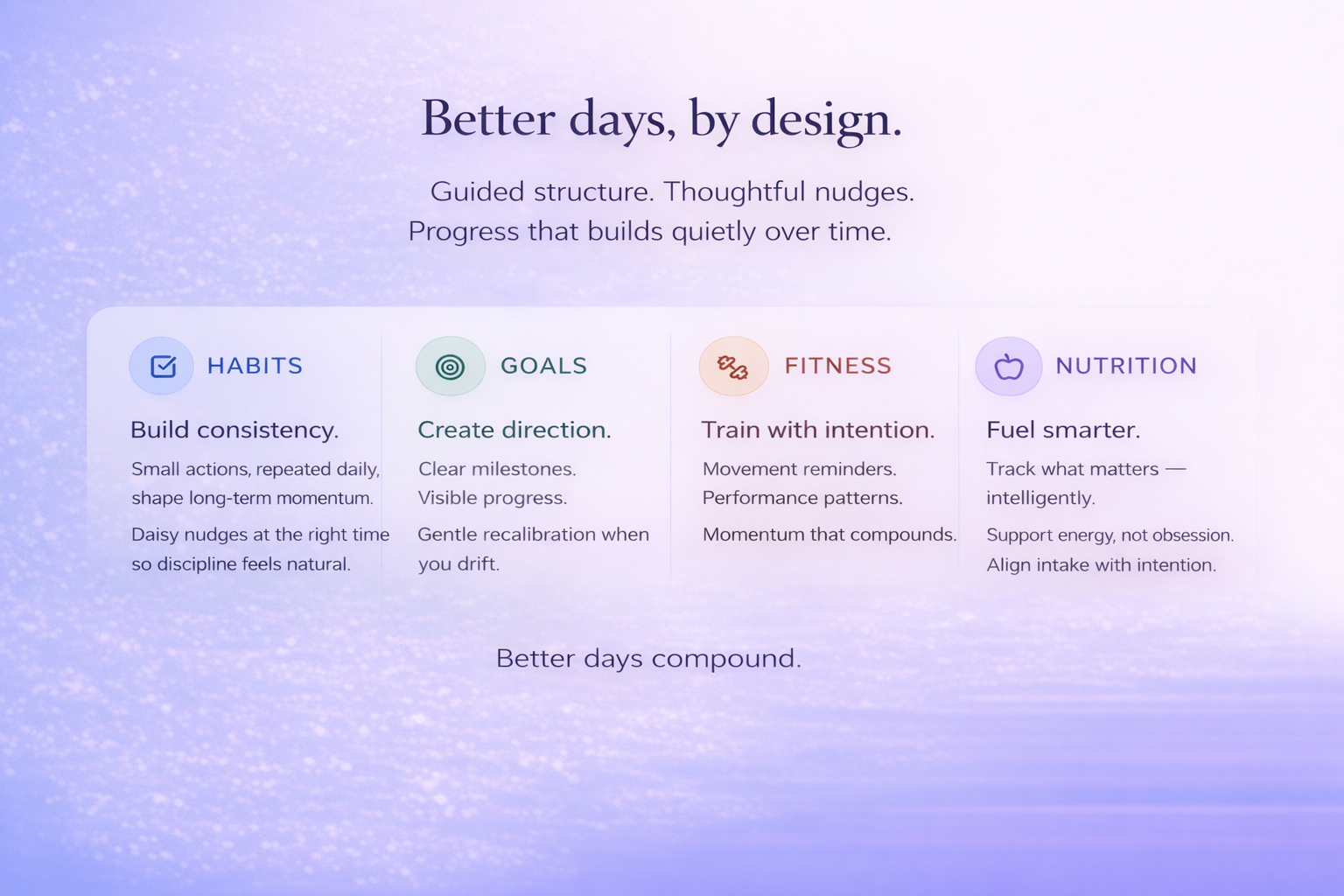 Better days, by design.

Guided structure. Thoughtful nudges.
Progress that builds quietly over time.

HABITS

Build consistency.

Small actions, repeated daily, shape long-term momentum.

Daisy nudges at the right time so discipline feels natural.

GOALS

Create direction.

Clear milestones.
Visible progress.

Gentle recalibration when you drift.

FITNESS

Train with intention.

Movement reminders.
Performance patterns.

Momentum that compounds.

NUTRITION

Fuel smarter.

Track what matters — intelligently.

Support energy, not obsession.
Align intake with intention.

Better days compound.